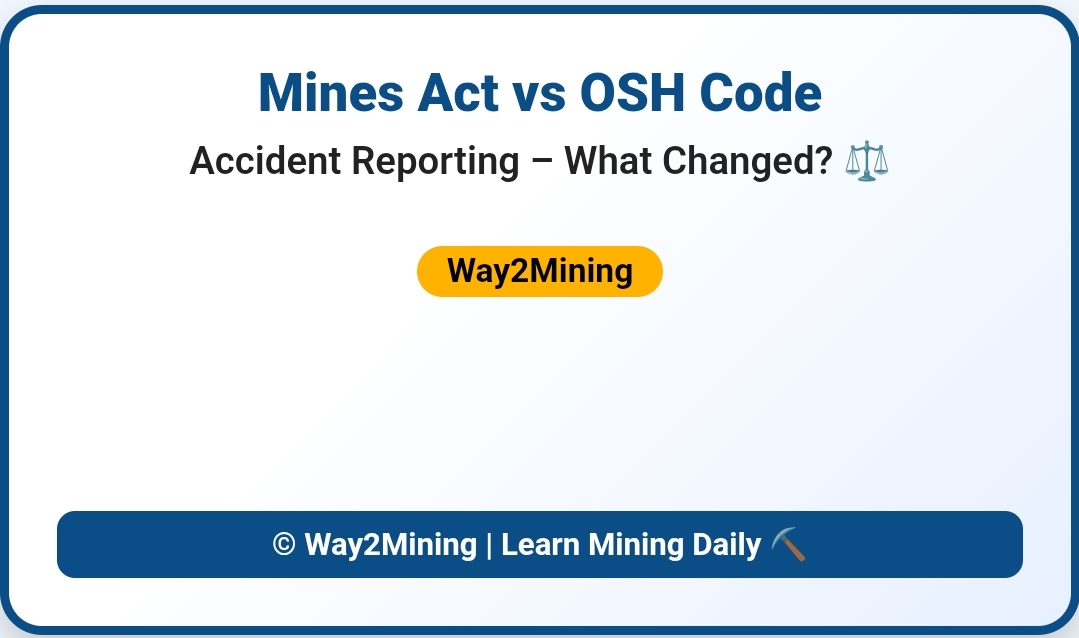 Mines Act vs OSH Code

Accident Reporting – What Changed? ⚖️

Way2Mining

© Way2Mining | Learn Mining Daily ⛏️